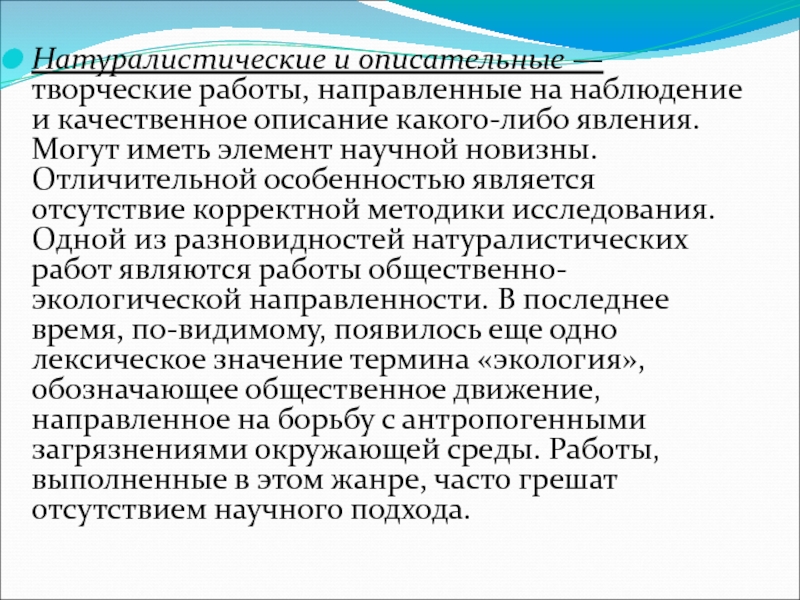 Натуралистические и описательные — творческие работы, направленные на наблюдение и качественное описание какого-либо явления. Могут иметь элемент научной новизны. Отличительной особенностью является отсутствие корректной методики исследования. Одной из разновидностей натуралистических работ являются работы общественно-экологической направленности. В последнее время, по-видимому, появилось еще одно лексическое значение термина «экология», обозначающее общественное движение, направленное на борьбу с антропогенными загрязнениями окружающей среды. Работы, выполненные в этом жанре, часто грешат отсутствием научного подхода.